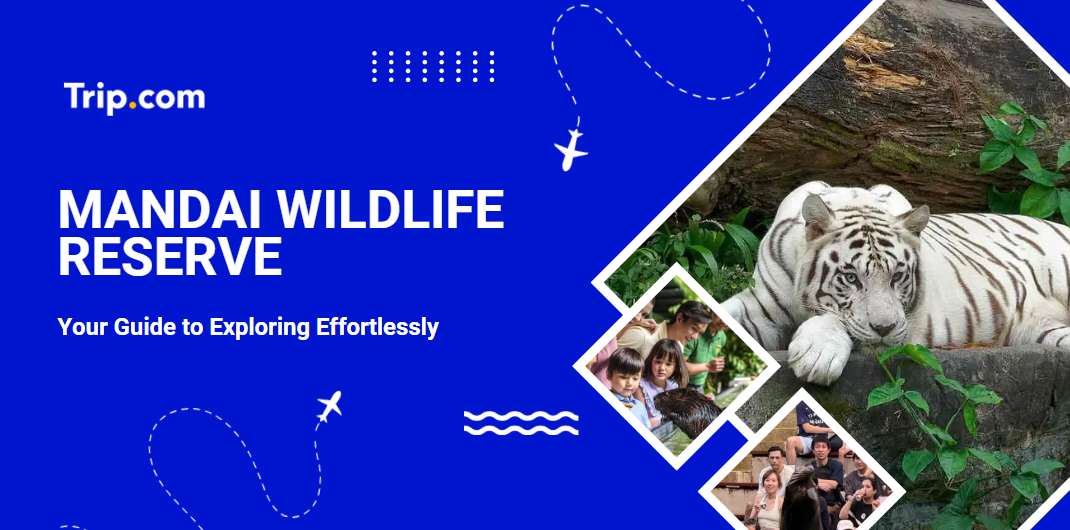 Trip.com

MANDAI WILDLIFE RESERVE

Your Guide to Exploring Effortlessly